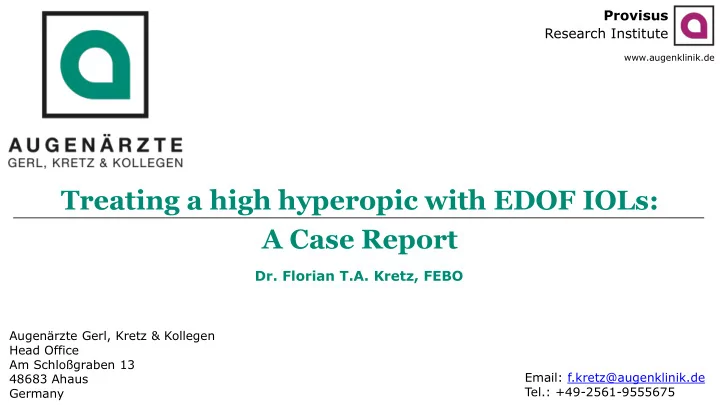 AUGENÄRZTE
GERL, KRETZ & KOLLEGEN

Provisus
Research Institute

www.augenklinik.de

Treating a high hyperopic with EDOF IOLs:
A Case Report

Dr. Florian T.A. Kretz, FEBO

Augenärzte Gerl, Kretz & Kollegen
Head Office
Am Schloßgraben 13
48683 Ahaus
Germany

Email: f.kretz@augenklinik.de
Tel.: +49-2561-9555675